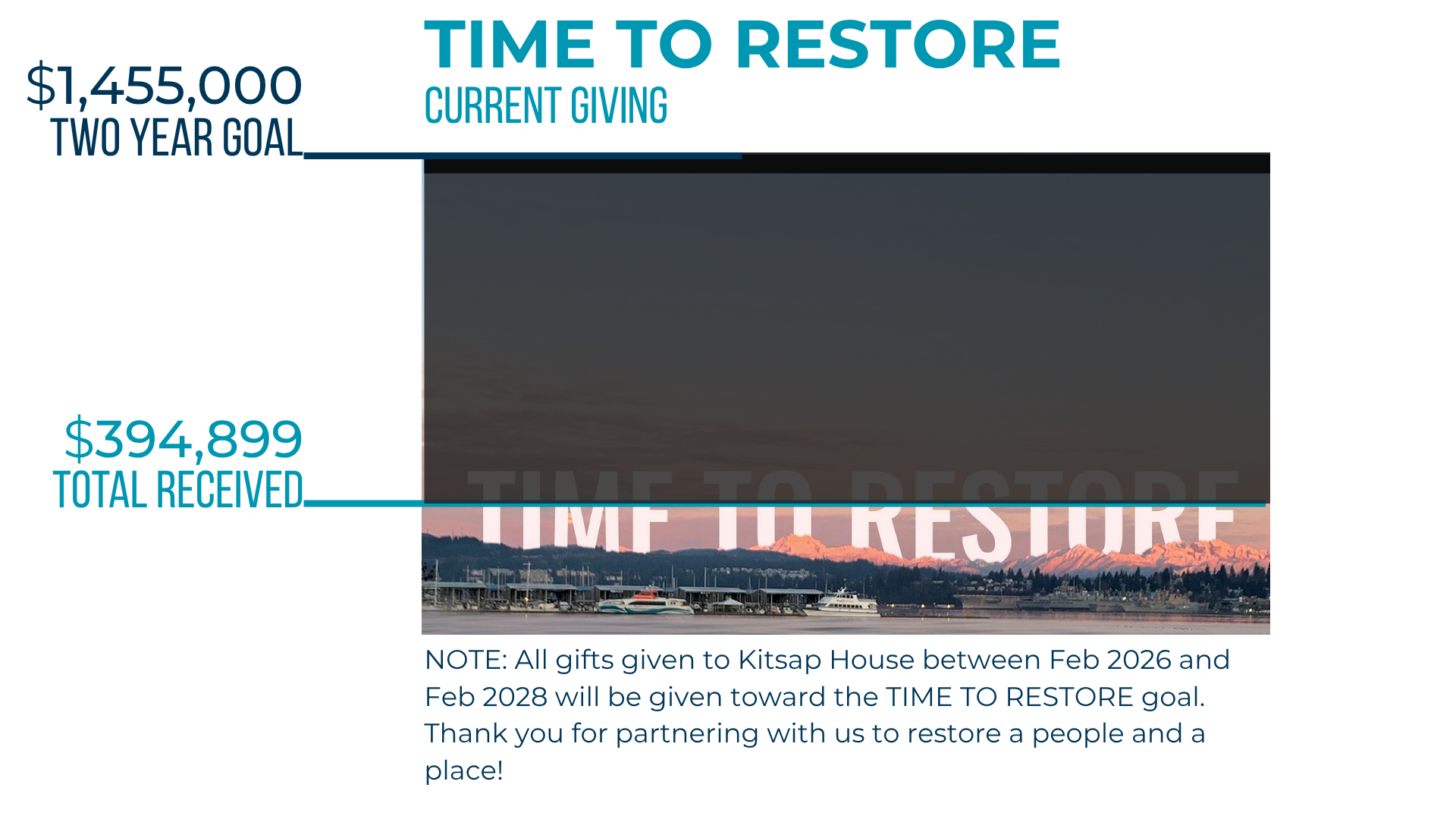 TIME TO RESTORE
CURRENT GIVING

$1,455,000
TWO YEAR GOAL

$394,899
TOTAL RECEIVED

TIME TO RESTORE

NOTE: All gifts given to Kitsap House between Feb 2026 and Feb 2028 will be given toward the TIME TO RESTORE goal. Thank you for partnering with us to restore a people and a place!